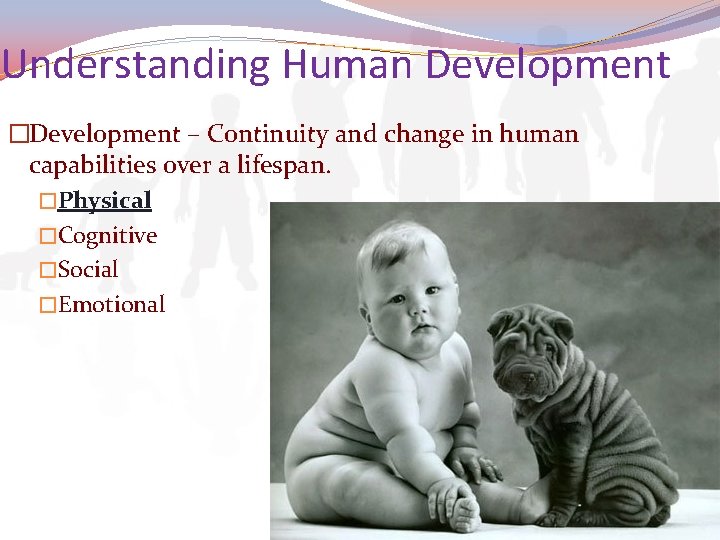 Understanding Human Development

□Development – Continuity and change in human capabilities over a lifespan.

□Physical
□Cognitive
□Social
□Emotional